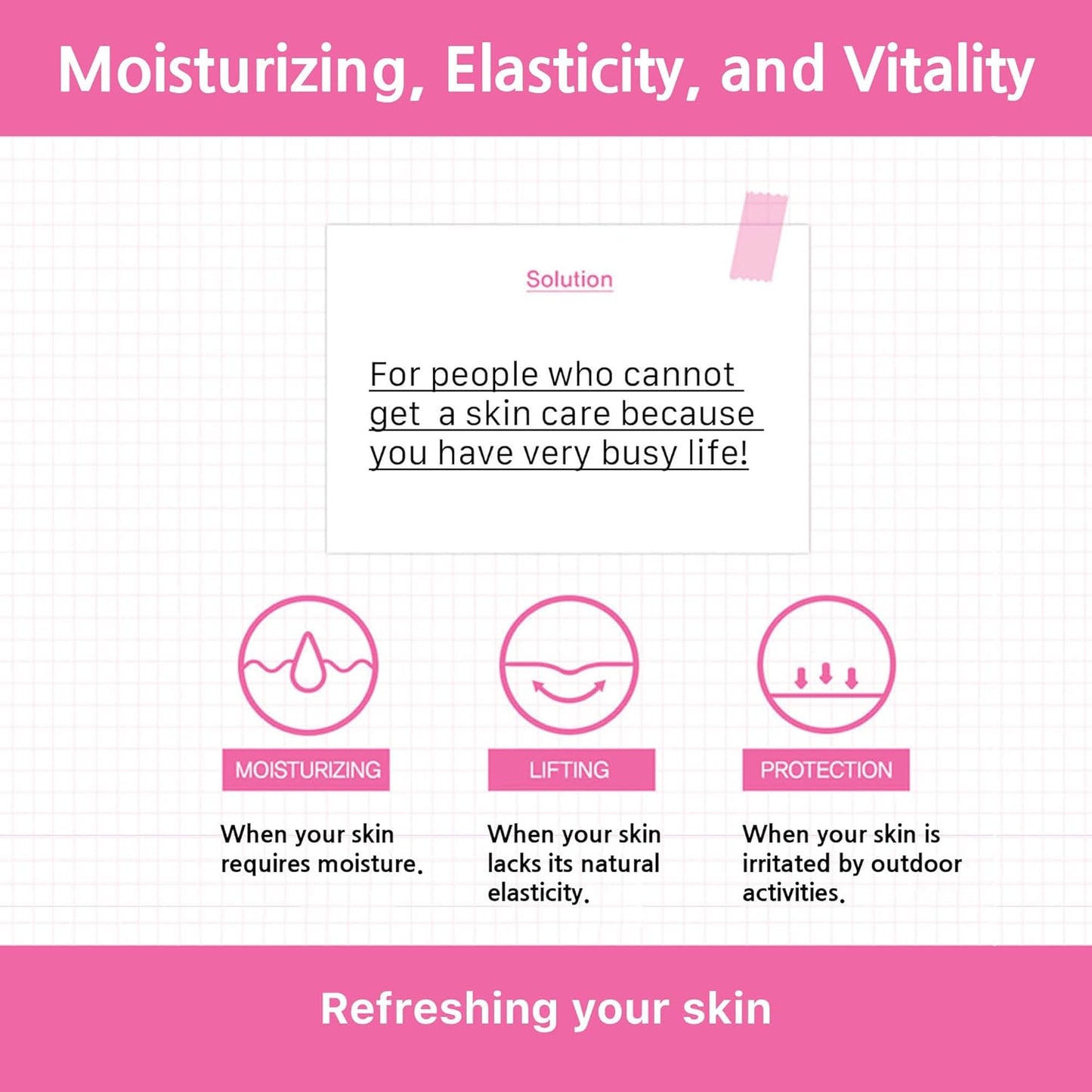 Moisturizing, Elasticity, and Vitality

Solution

For people who cannot get  a skin care because you have very busy life!

MOISTURIZING

When your skin requires moisture.

LIFTING

When your skin lacks its natural elasticity.

PROTECTION

When your skin is irritated by outdoor activities.

Refreshing your skin